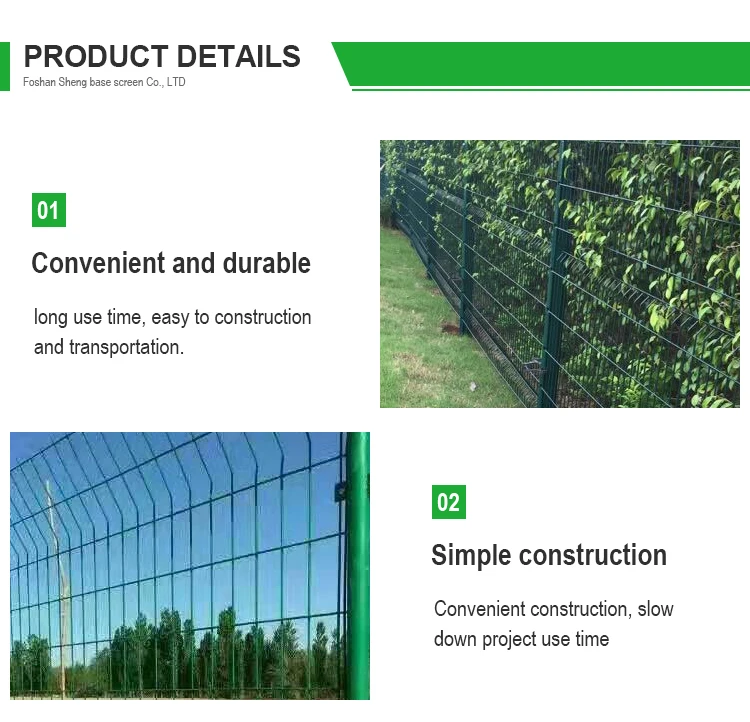 PRODUCT DETAILS
Foshan Sheng base screen Co., LTD

01

Convenient and durable

long use time, easy to construction and transportation.

02

Simple construction

Convenient construction, slow down project use time